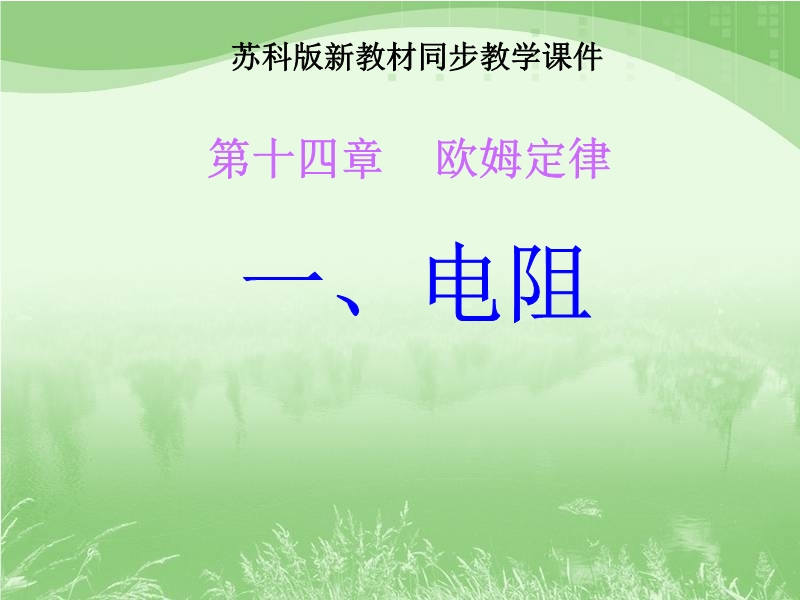 苏科版新教材同步教学课件

第十四章　欧姆定律

一、电阻